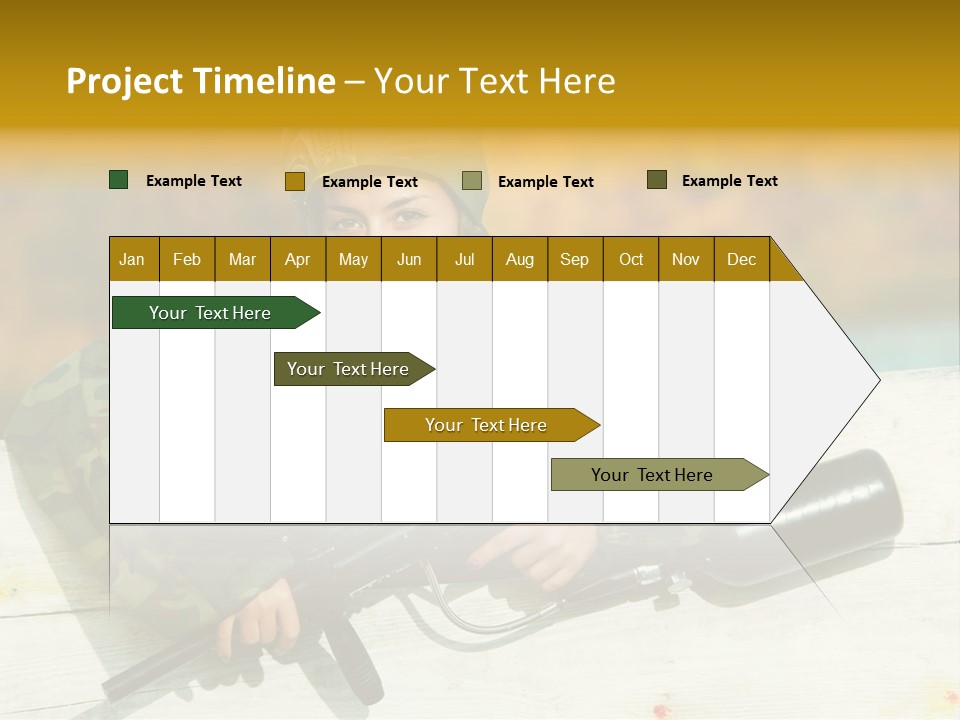 Project Timeline – Your Text Here

Example Text Example Text Example Text Example Text

| Jan | Feb | Mar | Apr | May | Jun | Jul | Aug | Sep | Oct | Nov | Dec |
|---|---|---|---|---|---|---|---|---|---|---|---|

Your Text Here

Your Text Here

Your Text Here

Your Text Here